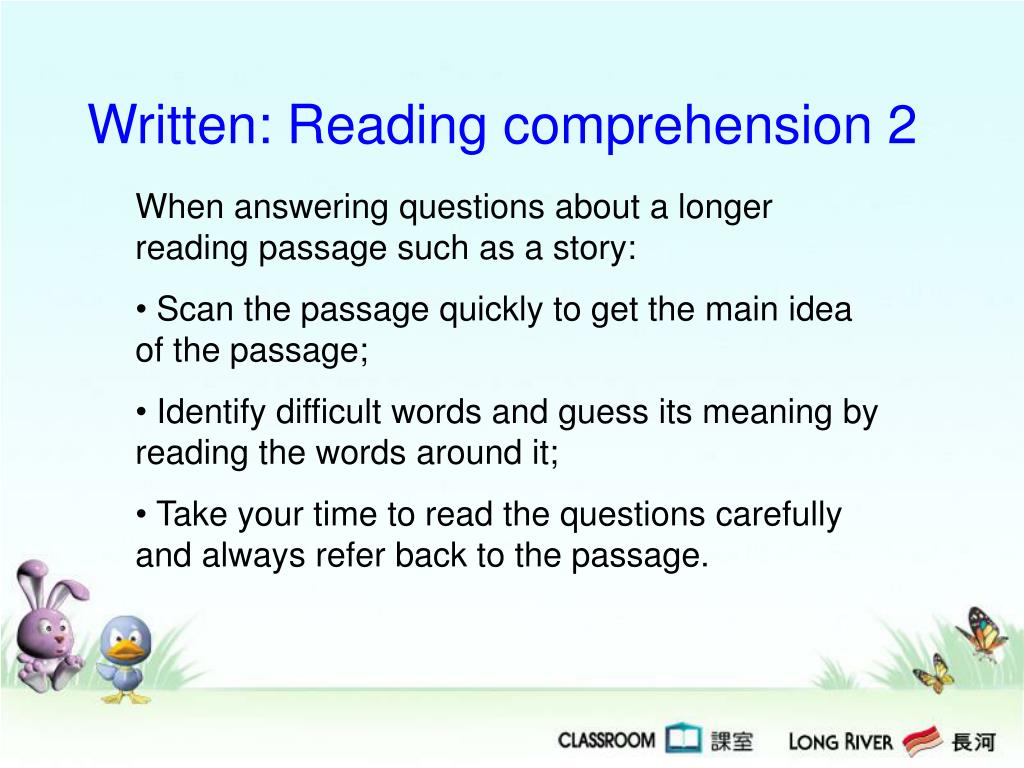 Written: Reading comprehension 2

When answering questions about a longer reading passage such as a story:

• Scan the passage quickly to get the main idea of the passage;

• Identify difficult words and guess its meaning by reading the words around it;

• Take your time to read the questions carefully and always refer back to the passage.

CLASSROOM 課室 LONG RIVER 長河